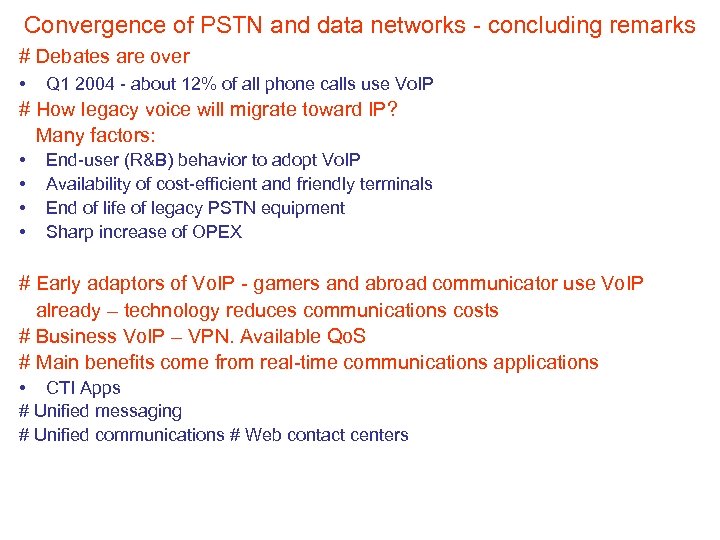 Convergence of PSTN and data networks - concluding remarks

# Debates are over

• Q1 2004 - about 12% of all phone calls use VoIP

# How legacy voice will migrate toward IP?
Many factors:

• End-user (R&B) behavior to adopt VoIP
• Availability of cost-efficient and friendly terminals
• End of life of legacy PSTN equipment
• Sharp increase of OPEX

# Early adaptors of VoIP - gamers and abroad communicator use VoIP already – technology reduces communications costs

# Business VoIP – VPN. Available QoS

# Main benefits come from real-time communications applications

• CTI Apps

# Unified messaging

# Unified communications # Web contact centers